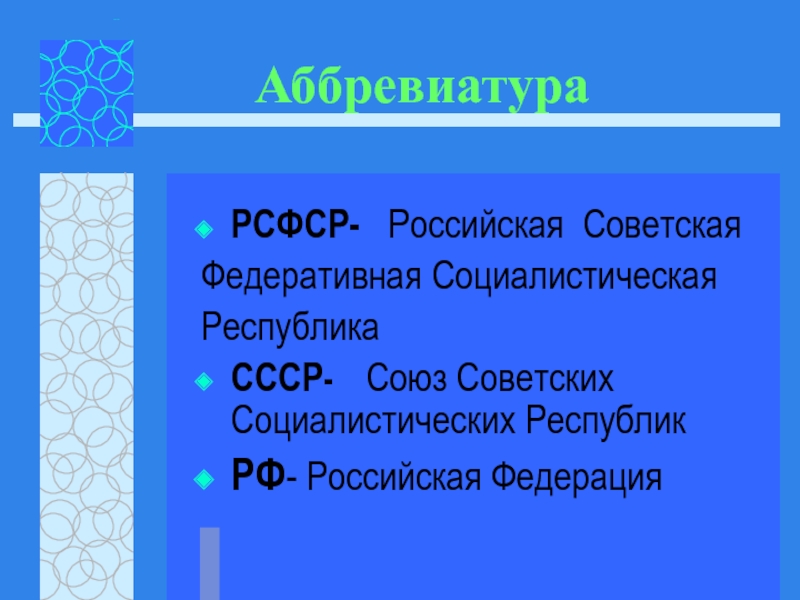 Аббревиатура

РСФСР- Российская Советская Федеративная Социалистическая Республика

СССР- Союз Советских Социалистических Республик

РФ- Российская Федерация